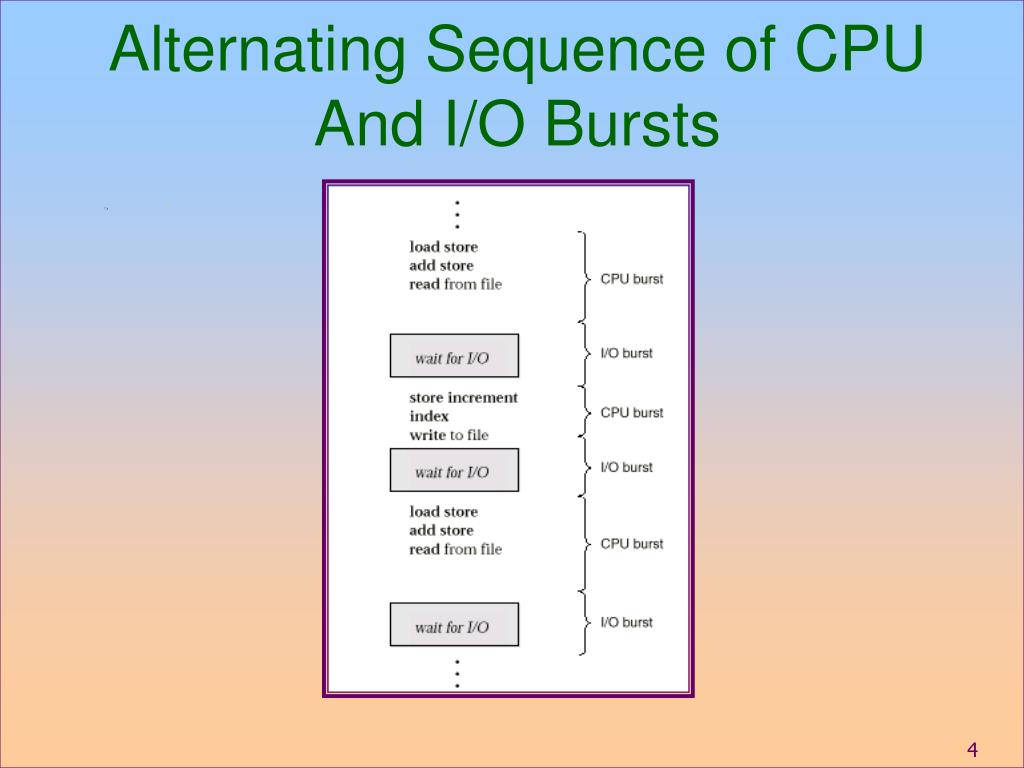 Alternating Sequence of CPU And I/O Bursts

load store
add store
read from file

CPU burst

wait for I/O

I/O burst

store increment
index
write to file

CPU burst

wait for I/O

I/O burst

load store
add store
read from file

CPU burst

wait for I/O

I/O burst

4